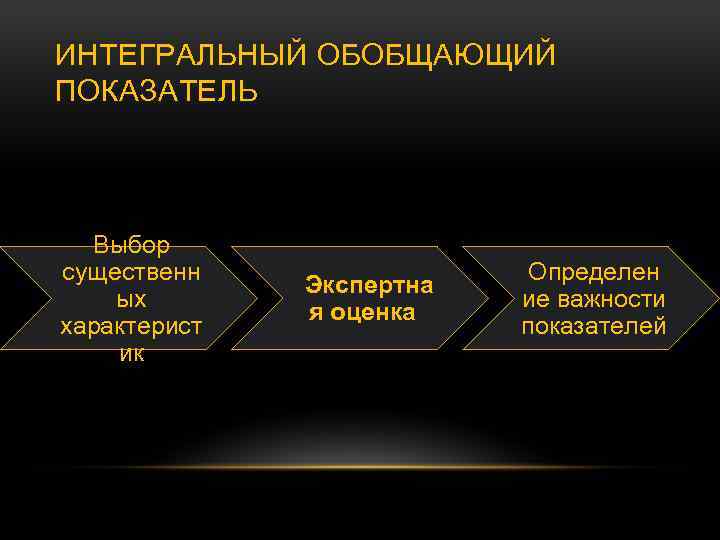 ИНТЕГРАЛЬНЫЙ ОБОБЩАЮЩИЙ ПОКАЗАТЕЛЬ

Выбор существенных характеристик

Экспертная оценка

Определение важности показателей